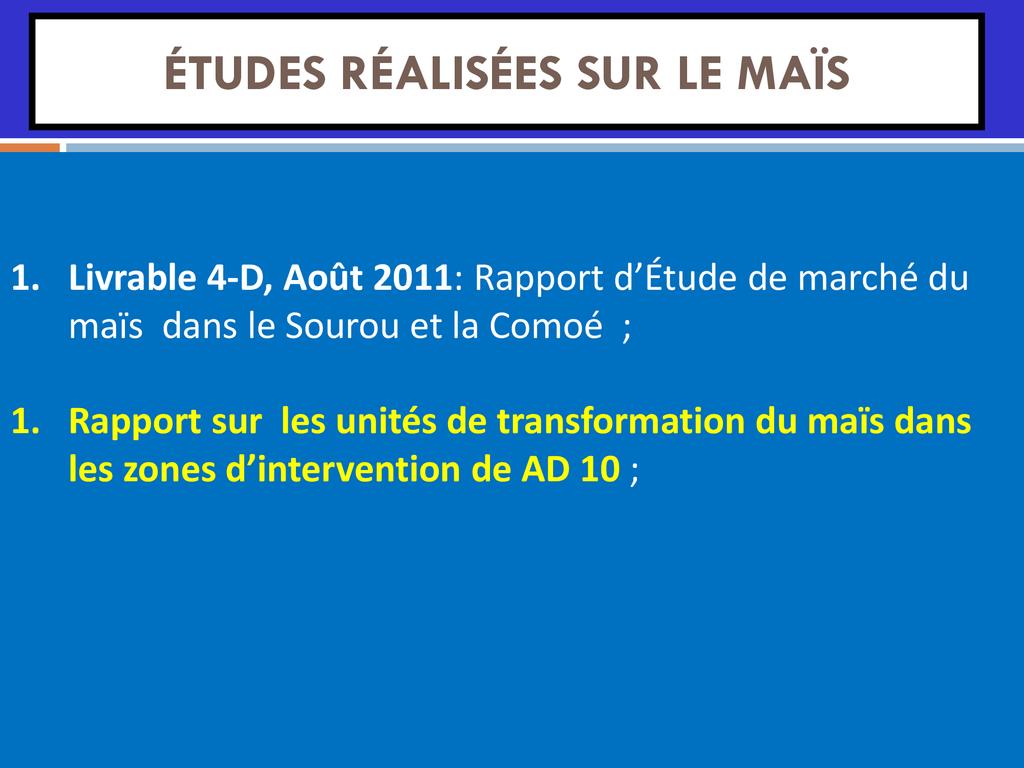 ÉTUDES RÉALISÉES SUR LE MAÏS

1. Livrable 4-D, Août 2011: Rapport d’Étude de marché du maïs dans le Sourou et la Comoé ;

1. Rapport sur les unités de transformation du maïs dans les zones d’intervention de AD 10 ;